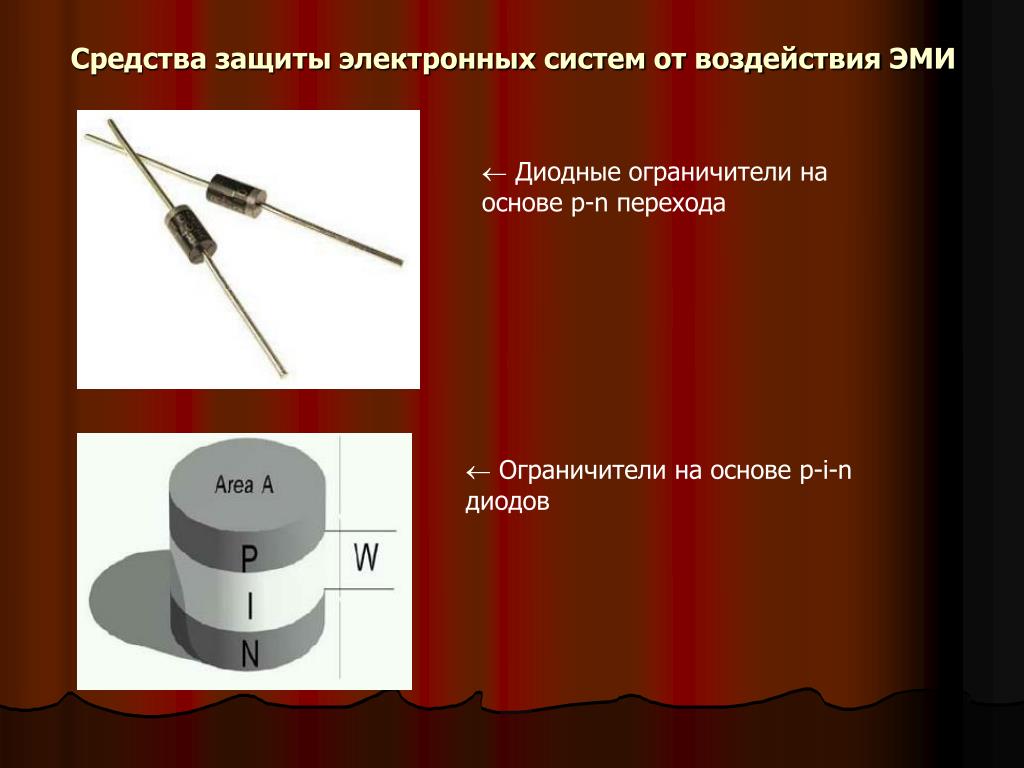 Средства защиты электронных систем от воздействия ЭМИ

← Диодные ограничители на основе p-n перехода

Area A

P

I

N

W

← Ограничители на основе p-i-n диодов